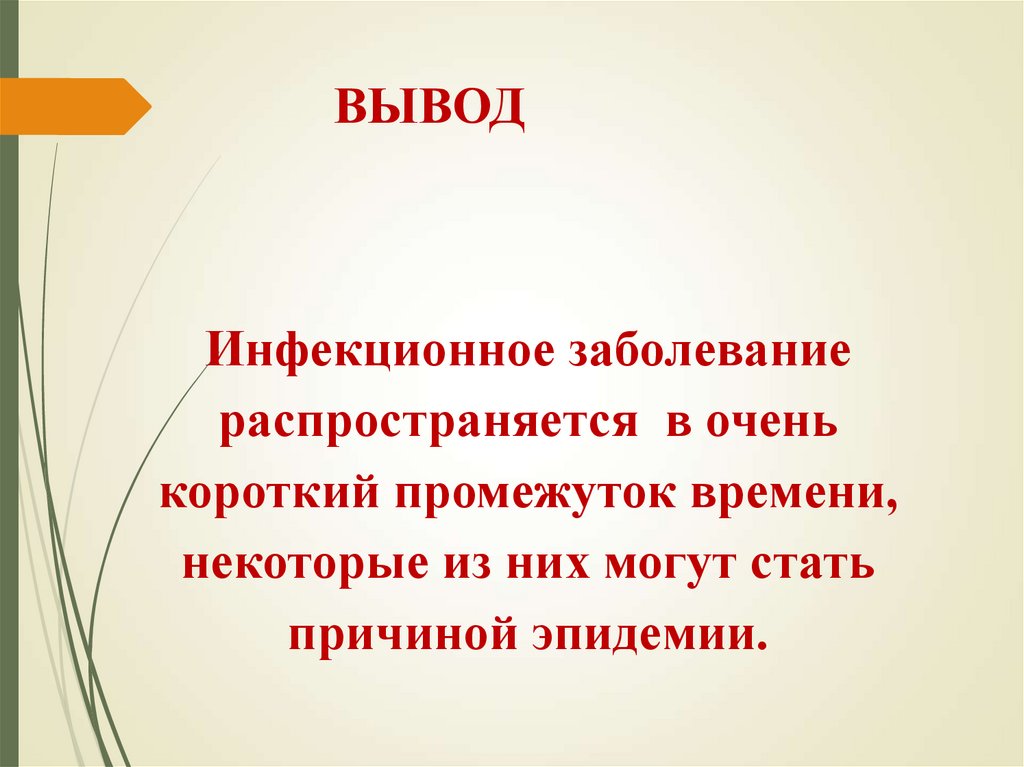 ВЫВОД

Инфекционное заболевание распространяется в очень короткий промежуток времени, некоторые из них могут стать причиной эпидемии.